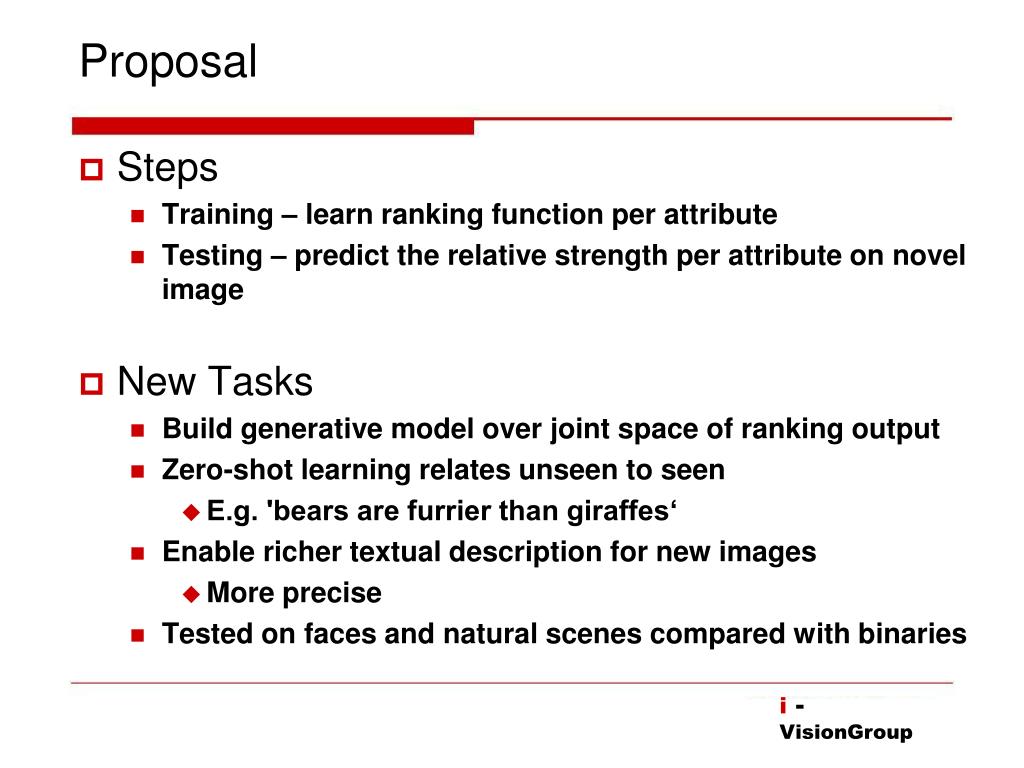 Proposal

Steps

Training – learn ranking function per attribute

Testing – predict the relative strength per attribute on novel image

New Tasks

Build generative model over joint space of ranking output

Zero-shot learning relates unseen to seen

E.g. 'bears are furrier than giraffes‘

Enable richer textual description for new images

More precise

Tested on faces and natural scenes compared with binaries

i - VisionGroup